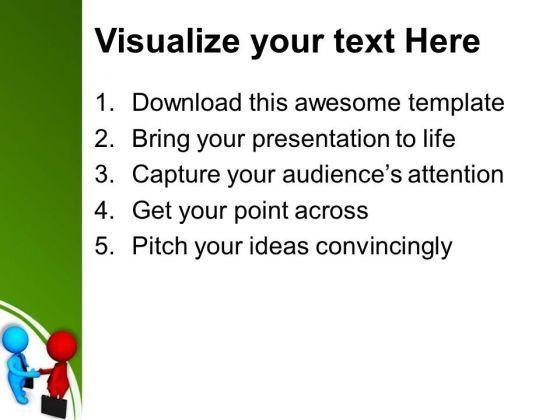 Visualize your text Here

1. Download this awesome template
2. Bring your presentation to life
3. Capture your audience's attention
4. Get your point across
5. Pitch your ideas convincingly